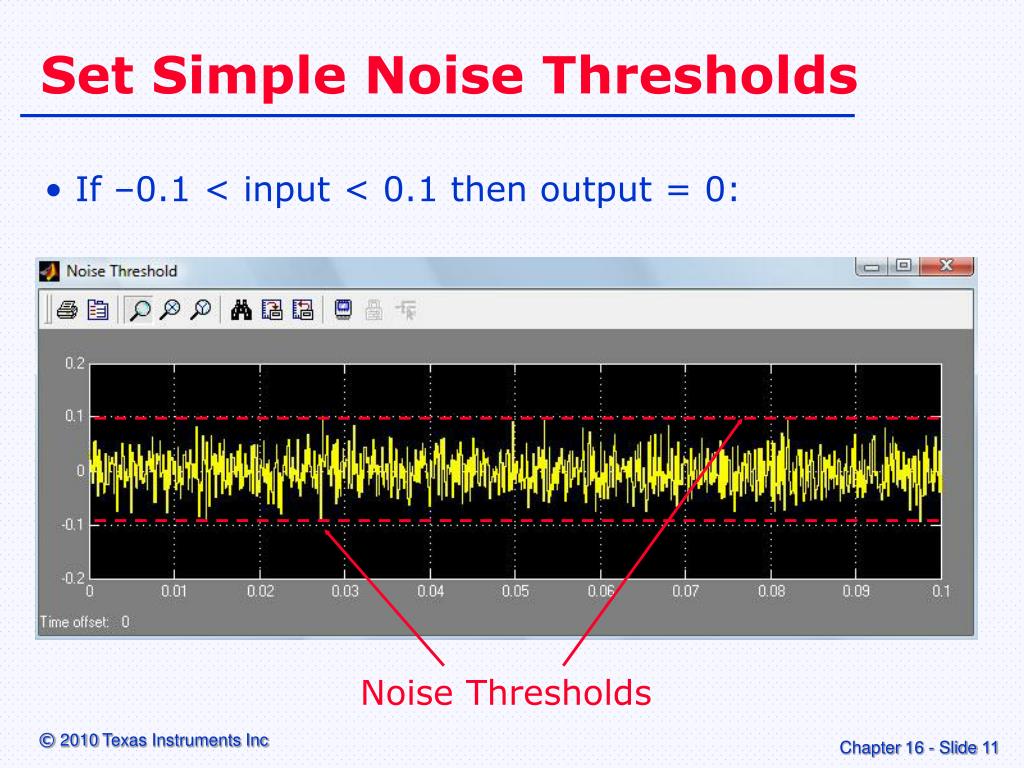 Set Simple Noise Thresholds

• If –0.1 < input < 0.1 then output = 0:

Noise Threshold

0.2
0.1
0
-0.1
-0.2
0
0.01
0.02
0.03
0.04
0.05
0.06
0.07
0.08
0.09
0.1

Time offset: 0

Noise Thresholds

© 2010 Texas Instruments Inc

Chapter 16 - Slide 11